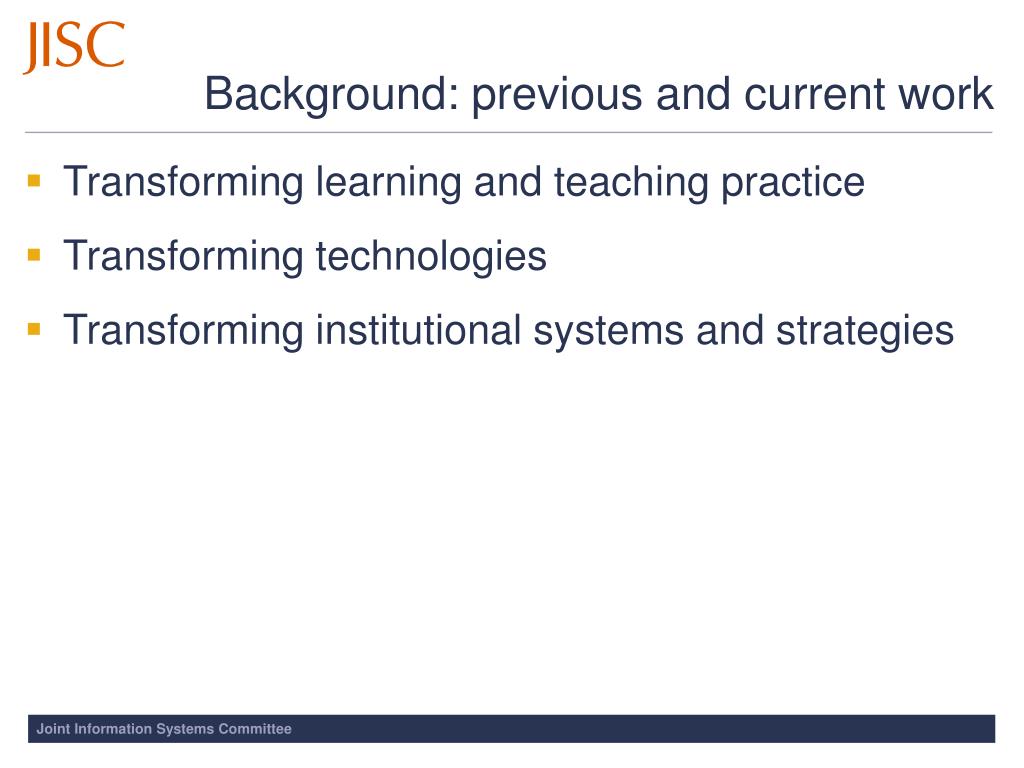 JISC

Background: previous and current work

- Transforming learning and teaching practice
- Transforming technologies
- Transforming institutional systems and strategies

Joint Information Systems Committee